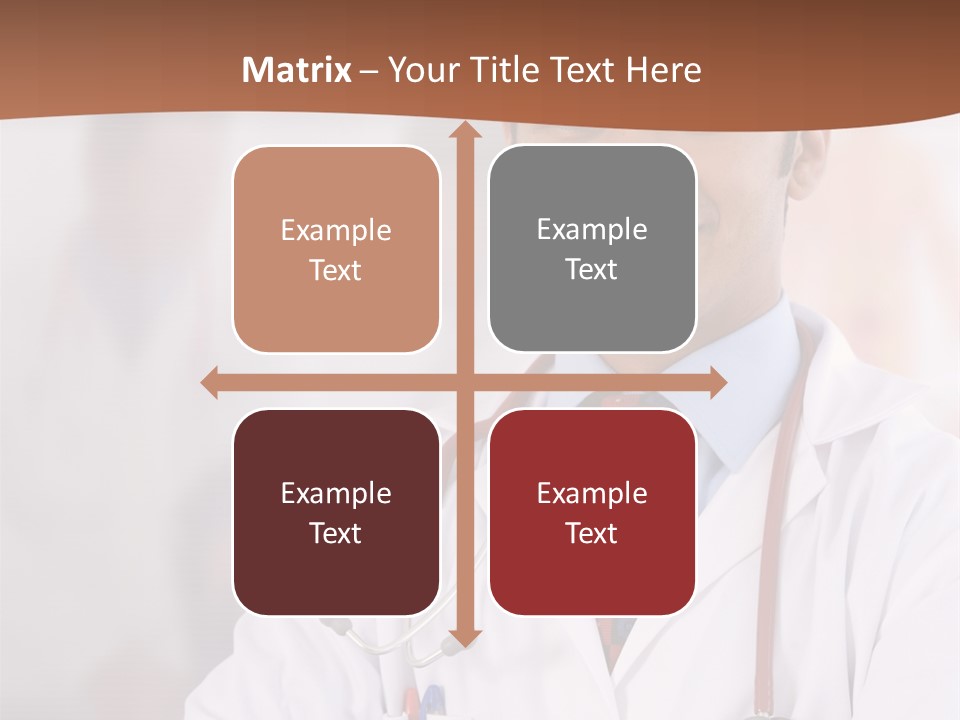 Matrix – Your Title Text Here

Example Text

Example Text

Example Text

Example Text